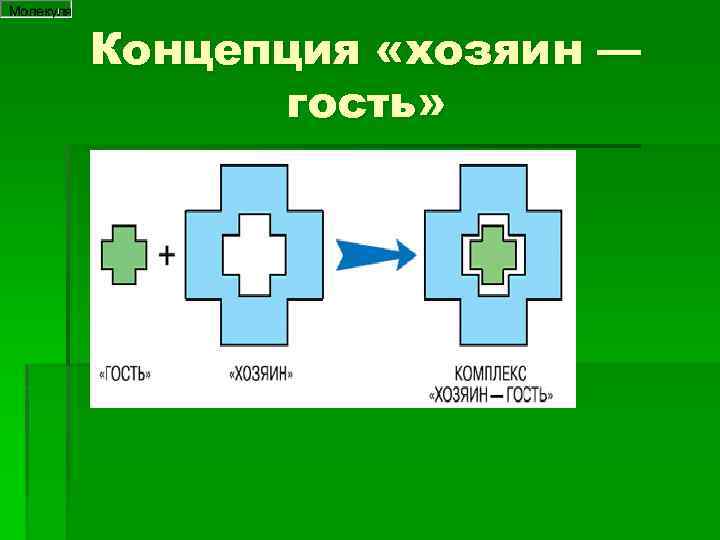 Молекула

Концепция «хозяин — гость»

+

«ГОСТЬ»

«ХОЗЯИН»

КОМПЛЕКС «ХОЗЯИН — ГОСТЬ»